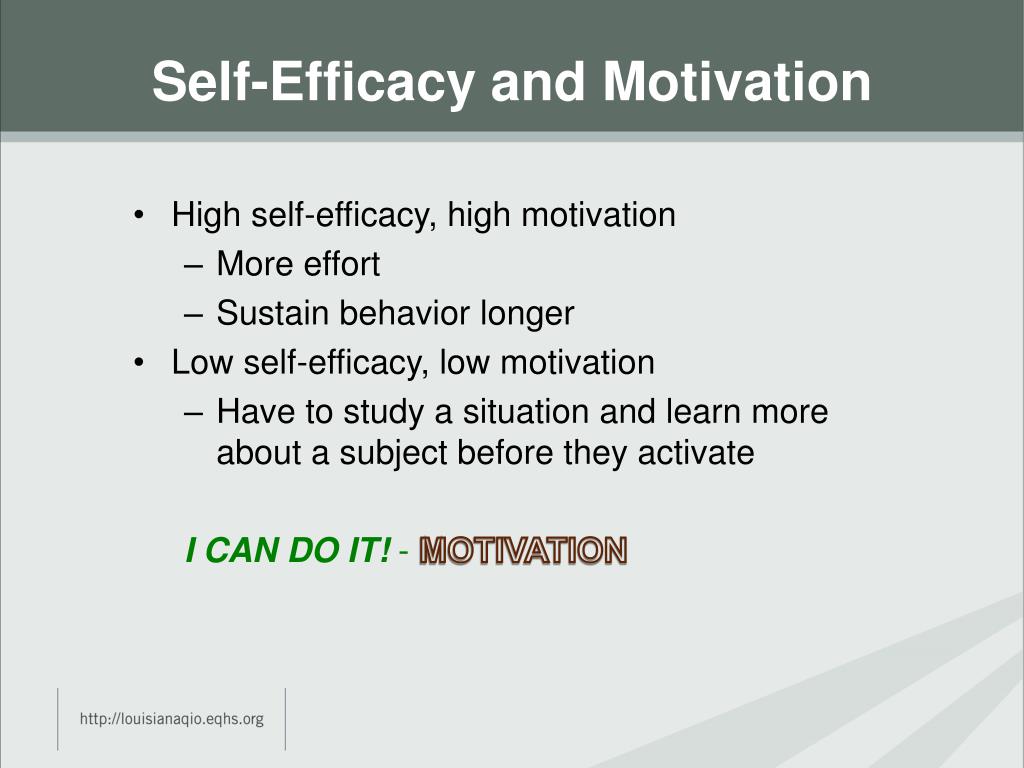 Self-Efficacy and Motivation

• High self-efficacy, high motivation
– More effort
– Sustain behavior longer
• Low self-efficacy, low motivation
– Have to study a situation and learn more about a subject before they activate

I CAN DO IT! - MOTIVATION

http://louisianaqio.eqhs.org